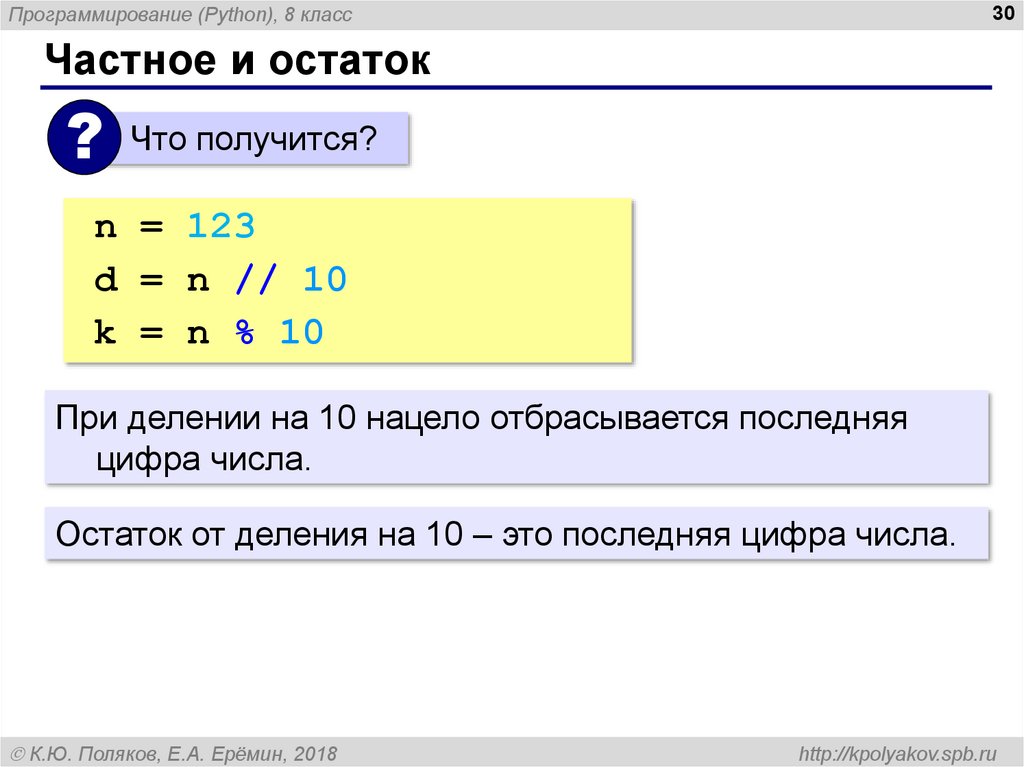 Программирование (Python), 8 класс

30

Частное и остаток

?

Что получится?

n = 123
d = n // 10
k = n % 10

При делении на 10 нацело отбрасывается последняя цифра числа.

Остаток от деления на 10 – это последняя цифра числа.

© К.Ю. Поляков, Е.А. Ерёмин, 2018

http://kpolyakov.spb.ru